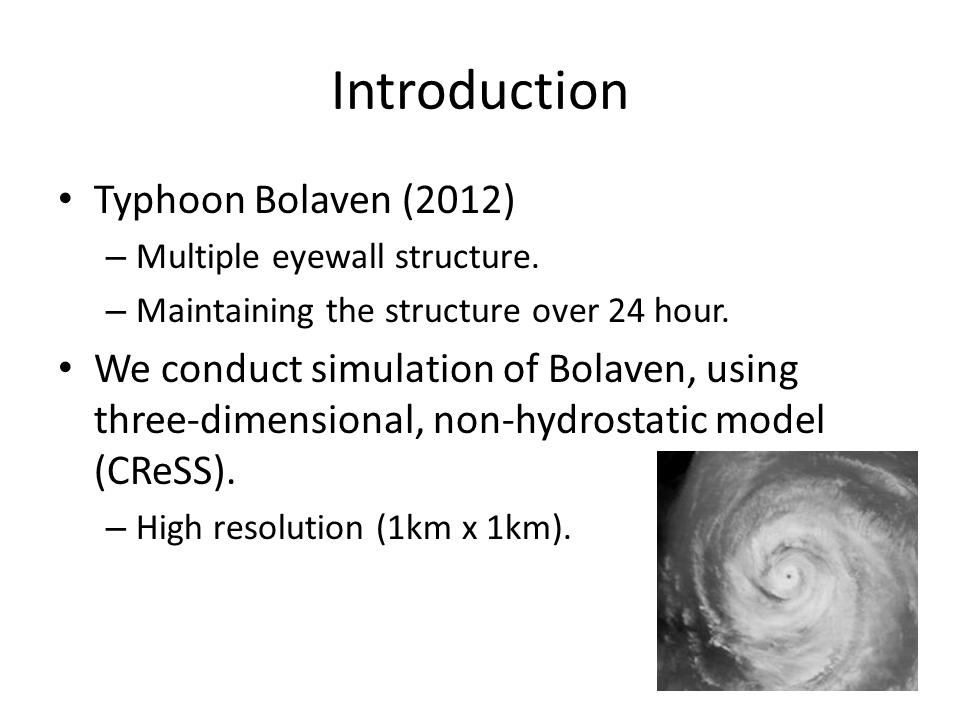 Introduction

• Typhoon Bolaven (2012)
– Multiple eyewall structure.
– Maintaining the structure over 24 hour.

• We conduct simulation of Bolaven, using three-dimensional, non-hydrostatic model (CReSS).
– High resolution (1km x 1km).